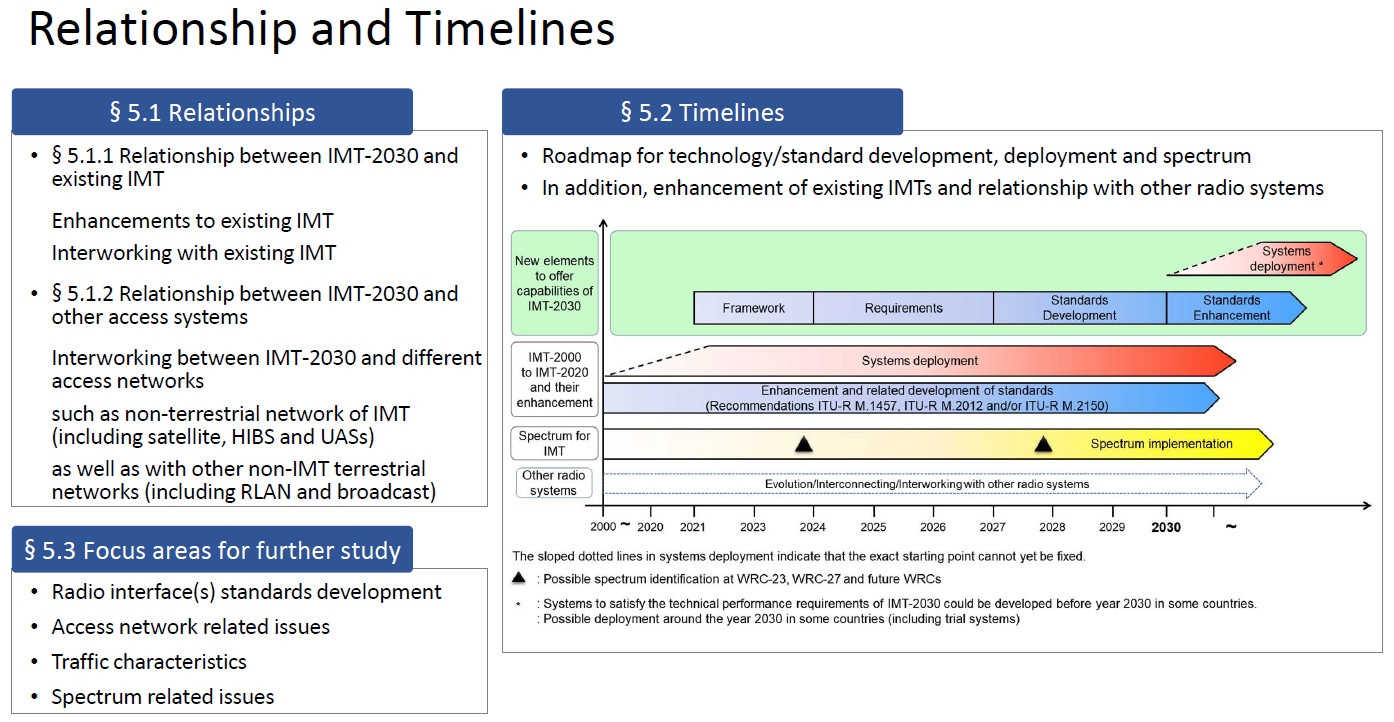 Relationship and Timelines

§ 5.1 Relationships

• § 5.1.1 Relationship between IMT-2030 and existing IMT

Enhancements to existing IMT

Interworking with existing IMT

• § 5.1.2 Relationship between IMT-2030 and other access systems

Interworking between IMT-2030 and different access networks

such as non-terrestrial network of IMT (including satellite, HIBS and UASs)

as well as with other non-IMT terrestrial networks (including RLAN and broadcast)

§ 5.3 Focus areas for further study

• Radio interface(s) standards development
• Access network related issues
• Traffic characteristics
• Spectrum related issues

§ 5.2 Timelines

• Roadmap for technology/standard development, deployment and spectrum
• In addition, enhancement of existing IMTs and relationship with other radio systems

New elements to offer capabilities of IMT-2030

Systems deployment *

Framework

Requirements

Standards Development

Standards Enhancement

IMT-2000 to IMT-2020 and their enhancement

Systems deployment

Enhancement and related development of standards (Recommendations ITU-R M.1457, ITU-R M.2012 and/or ITU-R M.2150)

Spectrum for IMT

Spectrum implementation

Other radio systems

Evolution/Interconnecting/Interworking with other radio systems

2000 ~ 2020 2021 2023 2024 2025 2026 2027 2028 2029 2030 ~

The sloped dotted lines in systems deployment indicate that the exact starting point cannot yet be fixed.

▲ : Possible spectrum identification at WRC-23, WRC-27 and future WRCs

* : Systems to satisfy the technical performance requirements of IMT-2030 could be developed before year 2030 in some countries.
: Possible deployment around the year 2030 in some countries (including trial systems)